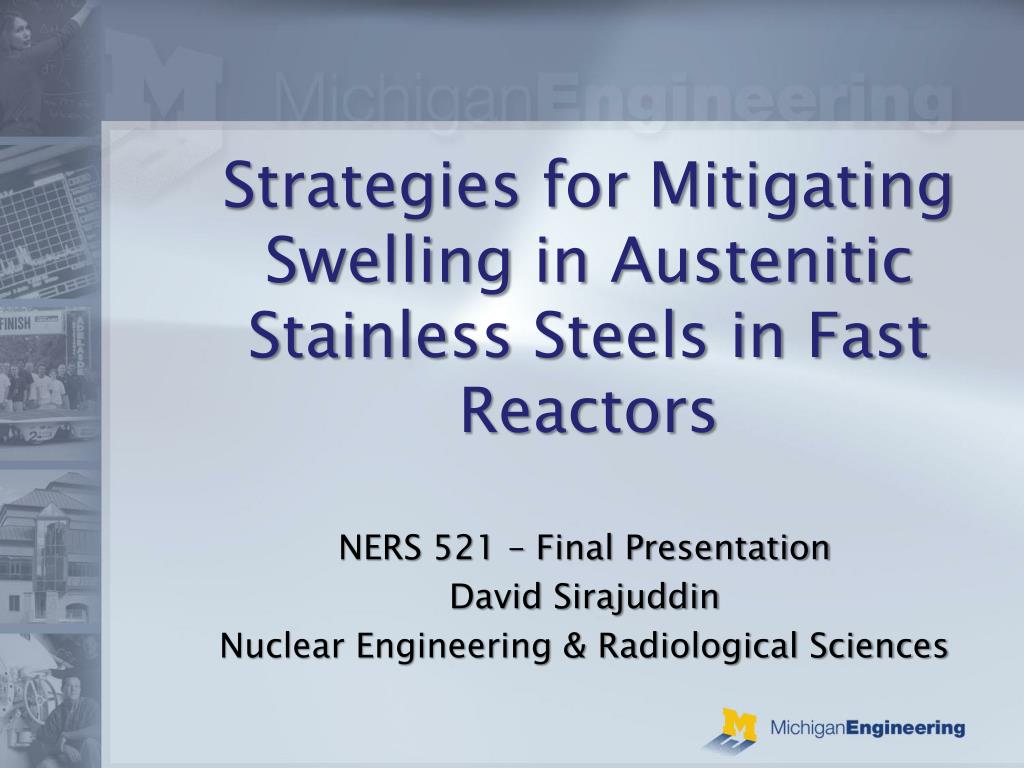 MichiganEngineering

FINISH

Strategies for Mitigating Swelling in Austenitic Stainless Steels in Fast Reactors

NERS 521 – Final Presentation
David Sirajuddin
Nuclear Engineering & Radiological Sciences

MichiganEngineering